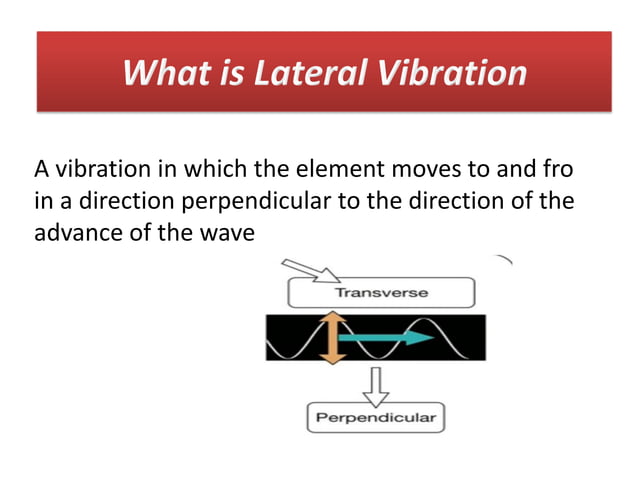 What is Lateral Vibration

A vibration in which the element moves to and fro in a direction perpendicular to the direction of the advance of the wave

Transverse

Perpendicular